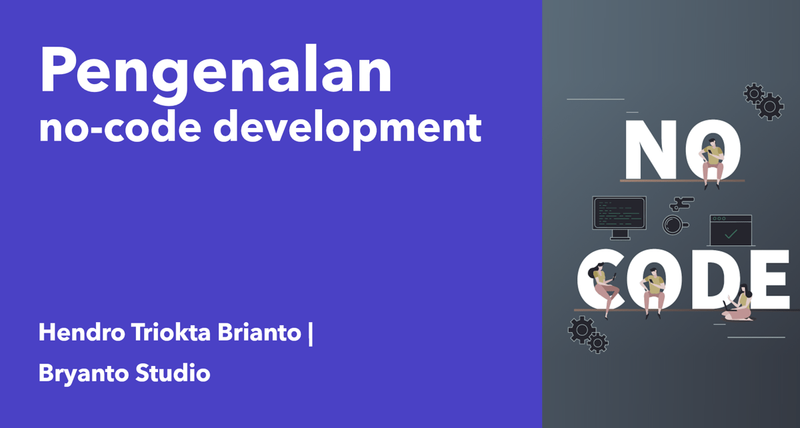 Pengenalan
no-code development

Hendro Triokta Brianto |
Bryanto Studio

NO
CODE